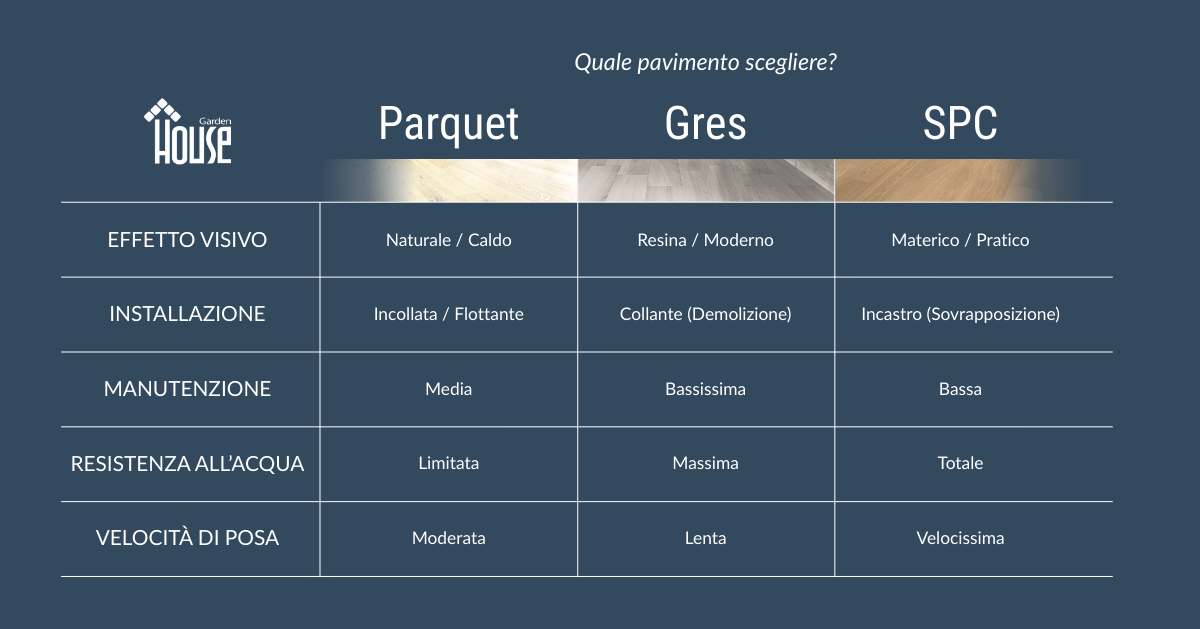 Quale pavimento scegliere?

| Garden HOUSE | Parquet | Gres | SPC |
|---|---|---|---|
| EFFETTO VISIVO | Naturale / Caldo | Resina / Moderno | Materico / Pratico |
| INSTALLAZIONE | Incollata / Flottante | Collante (Demolizione) | Incastro (Sovrapposizione) |
| MANUTENZIONE | Media | Bassissima | Bassa |
| RESISTENZA ALL'ACQUA | Limitata | Massima | Totale |
| VELOCITÀ DI POSA | Moderata | Lenta | Velocissima |